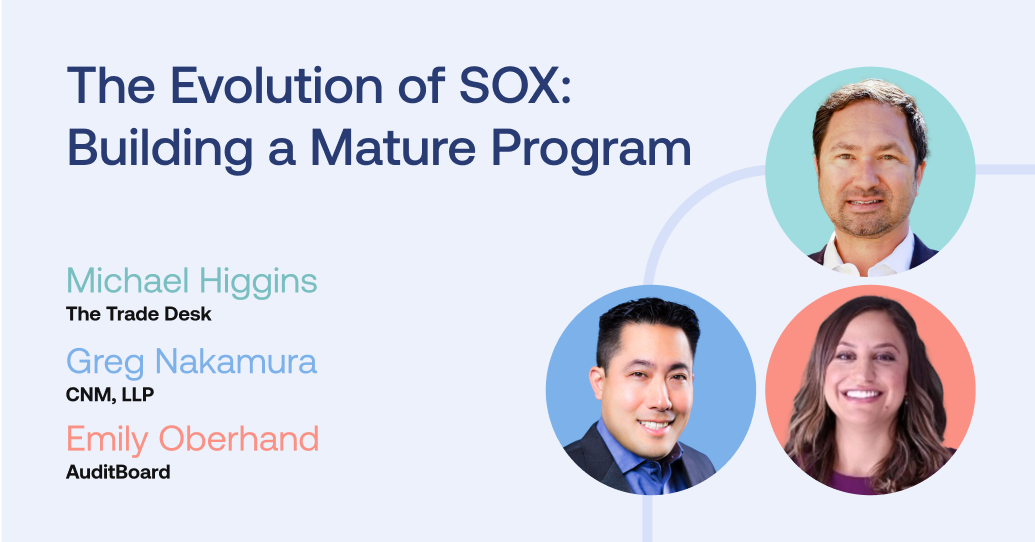 The Evolution of SOX: Building a Mature Program

Michael Higgins
The Trade Desk

Greg Nakamura
CNM, LLP

Emily Oberhand
AuditBoard